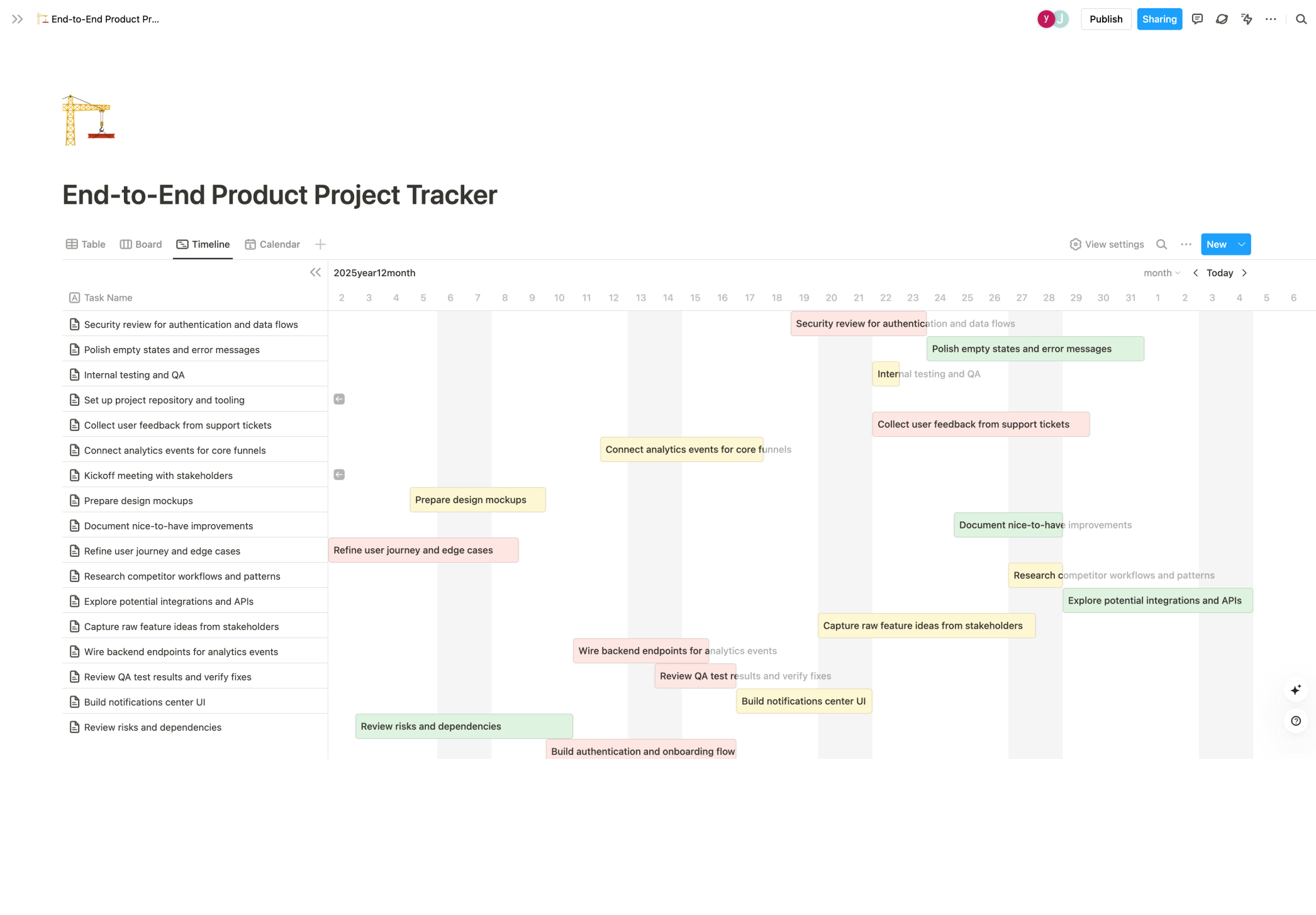 End-to-End Product Pr...

Y J Publish Sharing

End-to-End Product Project Tracker

Table Board Timeline Calendar

View settings New

2025year12month

month Today

Task Name

2 3 4 5 6 7 8 9 10 11 12 13 14 15 16 17 18 19 20 21 22 23 24 25 26 27 28 29 30 31 1 2 3 4 5 6

Security review for authentication and data flows
Polish empty states and error messages
Internal testing and QA
Set up project repository and tooling
Collect user feedback from support tickets
Connect analytics events for core funnels
Kickoff meeting with stakeholders
Prepare design mockups
Document nice-to-have improvements
Refine user journey and edge cases
Research competitor workflows and patterns
Explore potential integrations and APIs
Capture raw feature ideas from stakeholders
Wire backend endpoints for analytics events
Review QA test results and verify fixes
Build notifications center UI
Review risks and dependencies

Security review for authentication and data flows
Polish empty states and error messages
Internal testing and QA
Collect user feedback from support tickets
Connect analytics events for core funnels
Prepare design mockups
Document nice-to-have improvements
Refine user journey and edge cases
Research competitor workflows and patterns
Explore potential integrations and APIs
Capture raw feature ideas from stakeholders
Wire backend endpoints for analytics events
Review QA test results and verify fixes
Build notifications center UI
Review risks and dependencies
Build authentication and onboarding flow